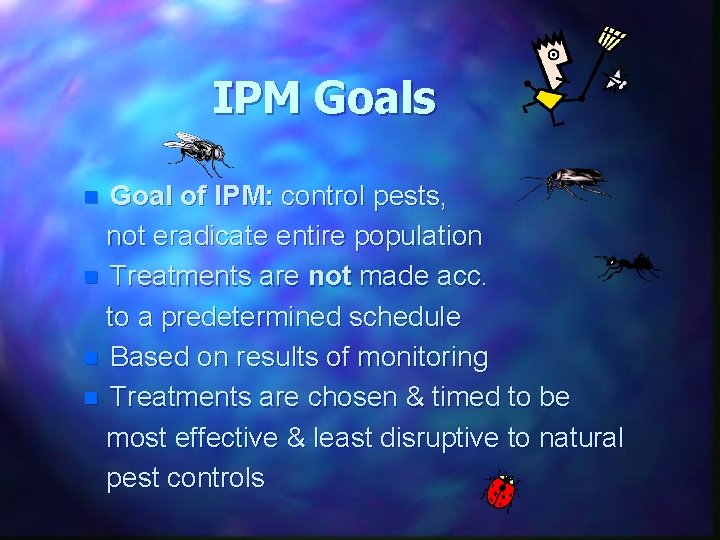 IPM Goals

- Goal of IPM: control pests, not eradicate entire population
- Treatments are not made acc. to a predetermined schedule
- Based on results of monitoring
- Treatments are chosen & timed to be most effective & least disruptive to natural pest controls